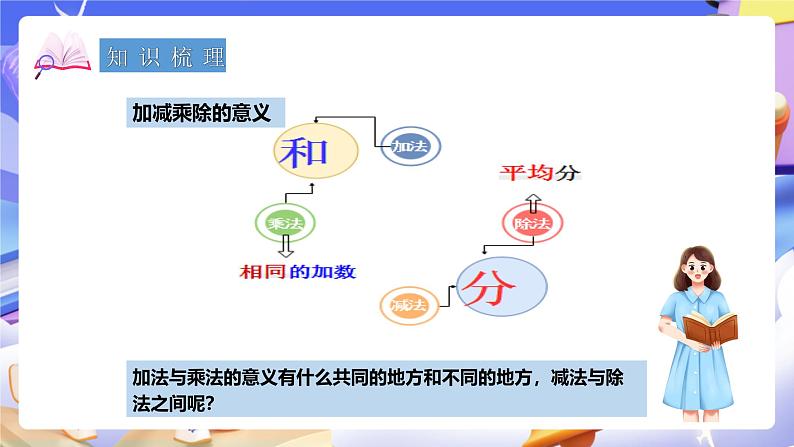 知识梳理

加减乘除的意义

和

加法

乘法

相同的加数

平均分

除法

分

减法

加法与乘法的意义有什么共同的地方和不同的地方，减法与除法之间呢?